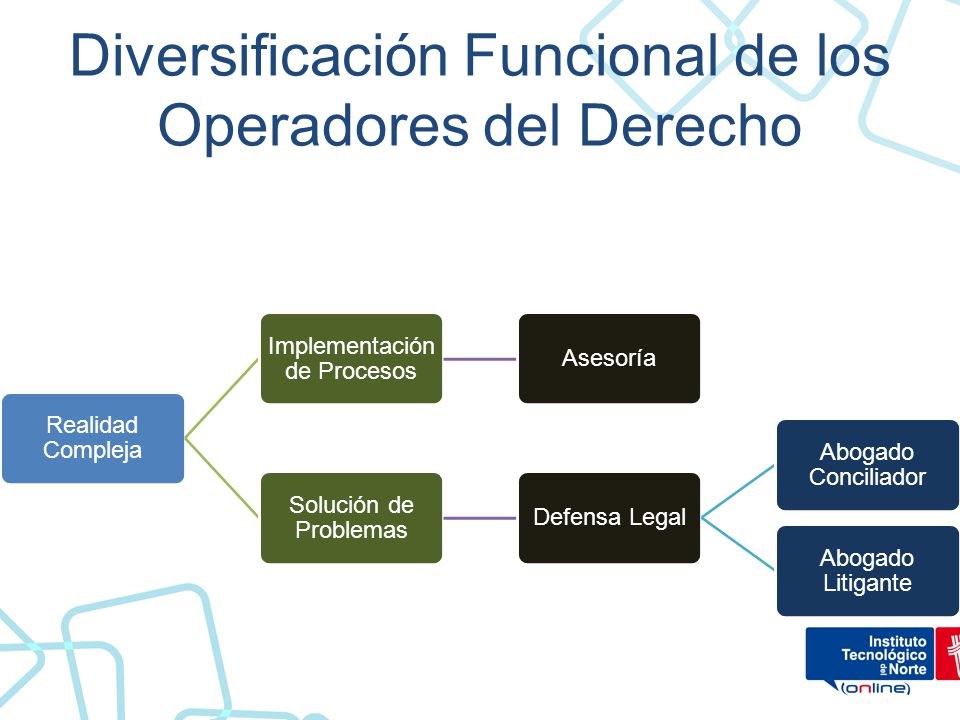 Diversificación Funcional de los Operadores del Derecho

Realidad Compleja

Implementación de Procesos

Asesoría

Solución de Problemas

Defensa Legal

Abogado Conciliador

Abogado Litigante

Instituto Tecnológico del Norte
(online)